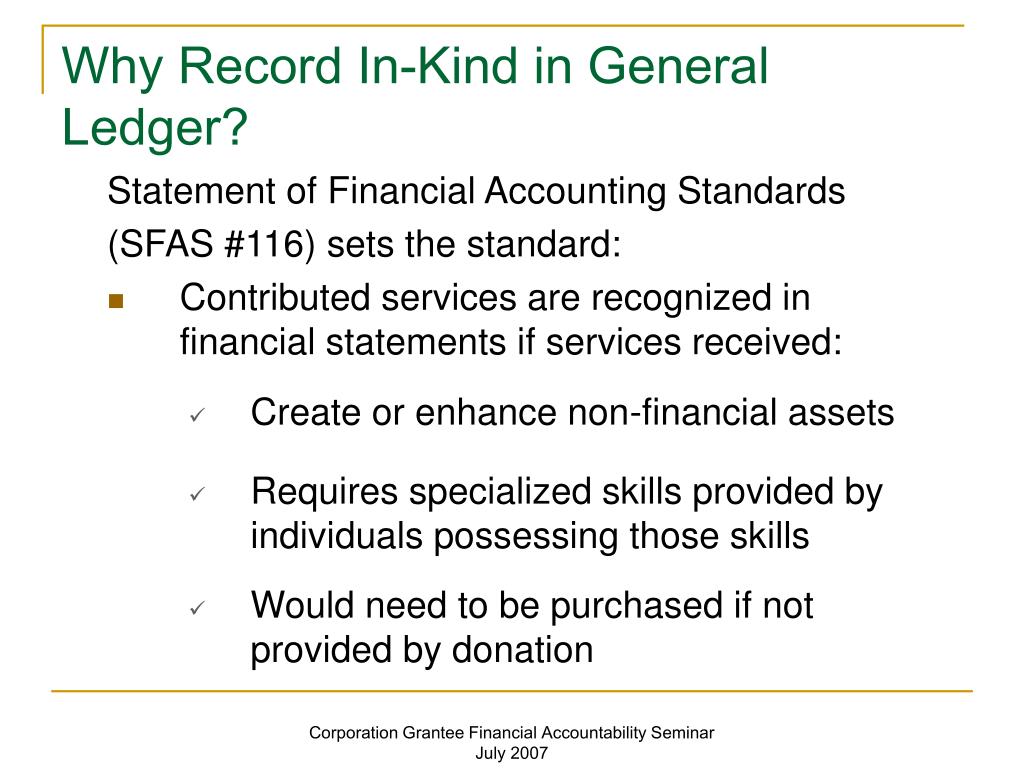 Why Record In-Kind in General Ledger?

Statement of Financial Accounting Standards (SFAS #116) sets the standard:

Contributed services are recognized in financial statements if services received:

✓ Create or enhance non-financial assets

✓ Requires specialized skills provided by individuals possessing those skills

✓ Would need to be purchased if not provided by donation

Corporation Grantee Financial Accountability Seminar
July 2007